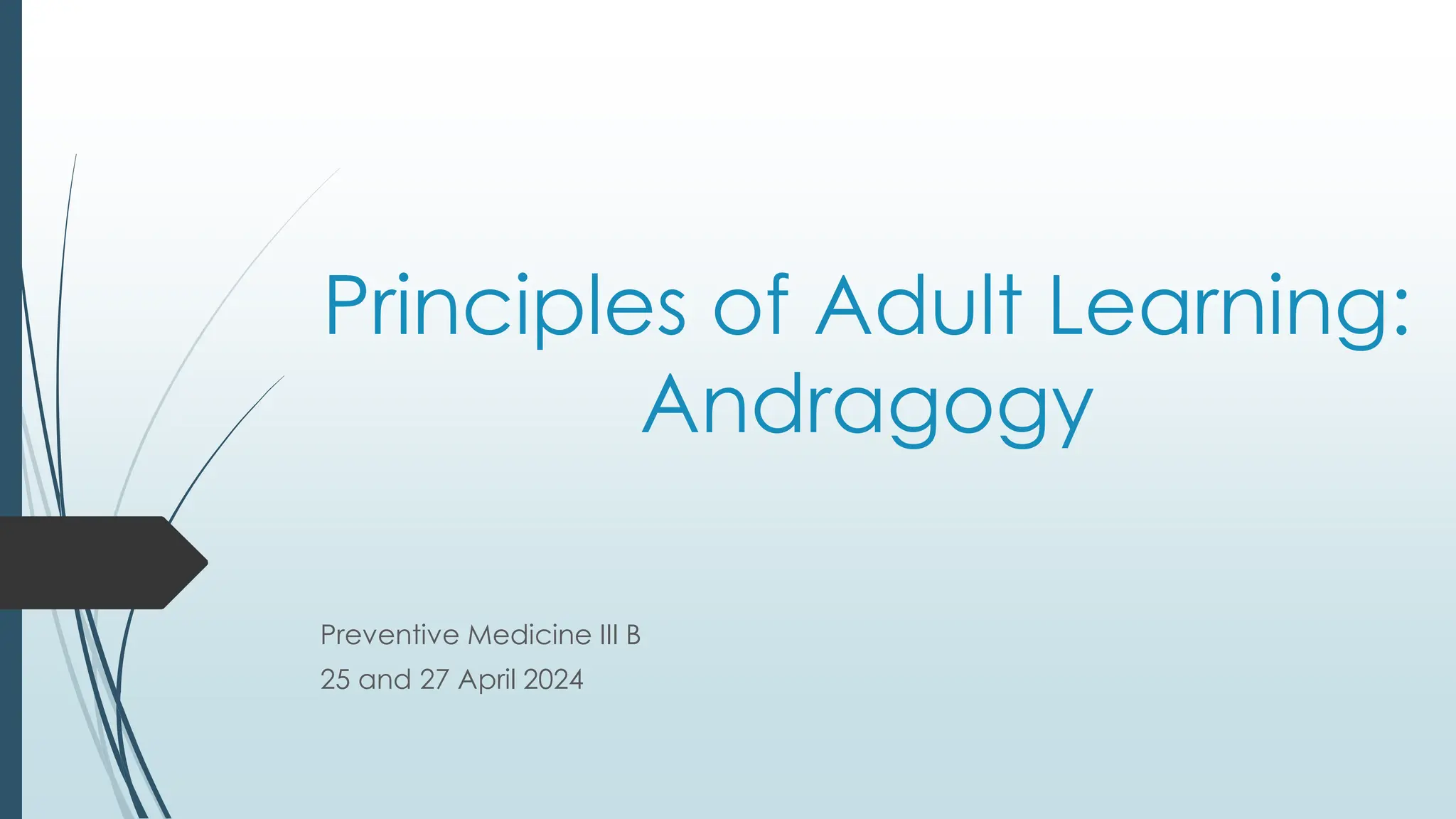 Principles of Adult Learning: Andragogy

Preventive Medicine III B
25 and 27 April 2024